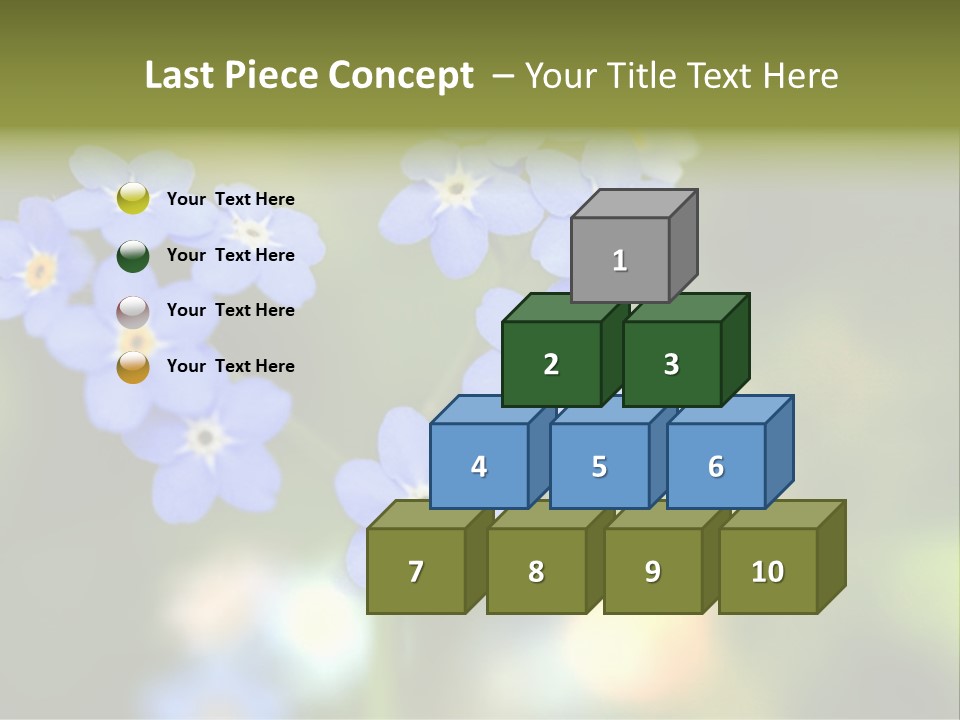 Last Piece Concept – Your Title Text Here

Your Text Here

Your Text Here

Your Text Here

Your Text Here

1

2

3

4

5

6

7

8

9

10